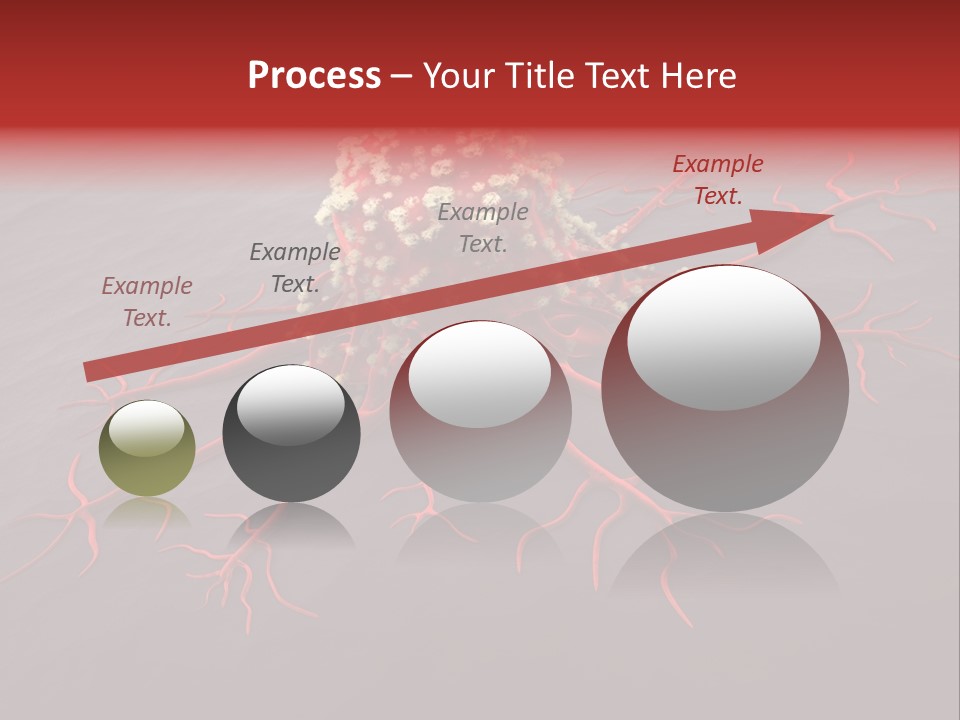 Process – Your Title Text Here

Example Text.

Example Text.

Example Text.

Example Text.